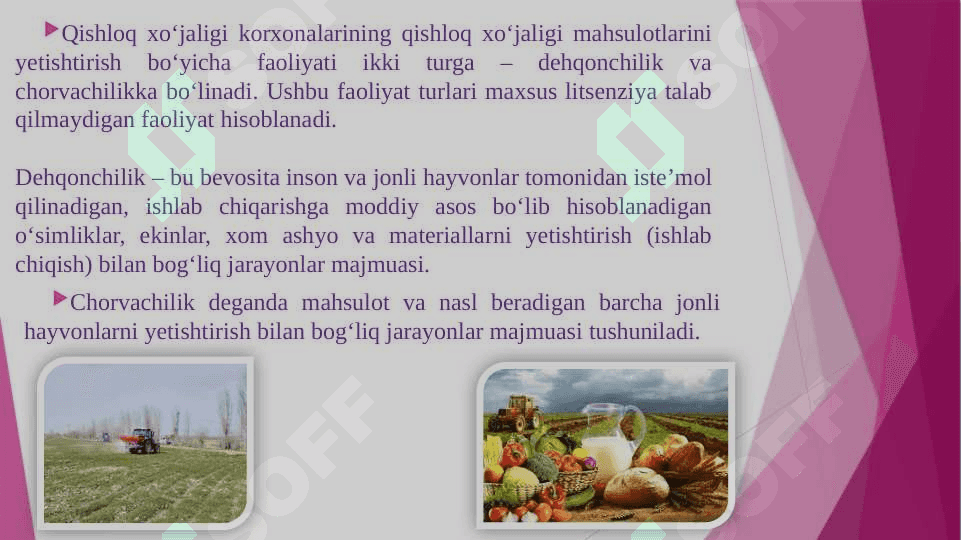 Qishloq xo‘jaligi korxonalarining qishloq xo‘jaligi mahsulotlarini yetishtirish bo‘yicha faoliyati ikki turga – dehqonchilik va chorvachilikka bo‘linadi. Ushbu faoliyat turlari maxsus litsenziya talab qilmaydigan faoliyat hisoblanadi.

Dehqonchilik – bu bevosita inson va jonli hayvonlar tomonidan iste’mol qilinadigan, ishlab chiqarishga moddiy asos bo‘lib hisoblanadigan o‘simliklar, ekinlar, xom ashyo va materiallarni yetishtirish (ishlab chiqish) bilan bog‘liq jarayonlar majmuasi.

Chorvachilik deganda mahsulot va nasl beradigan barcha jonli hayvonlarni yetishtirish bilan bog‘liq jarayonlar majmuasi tushuniladi.